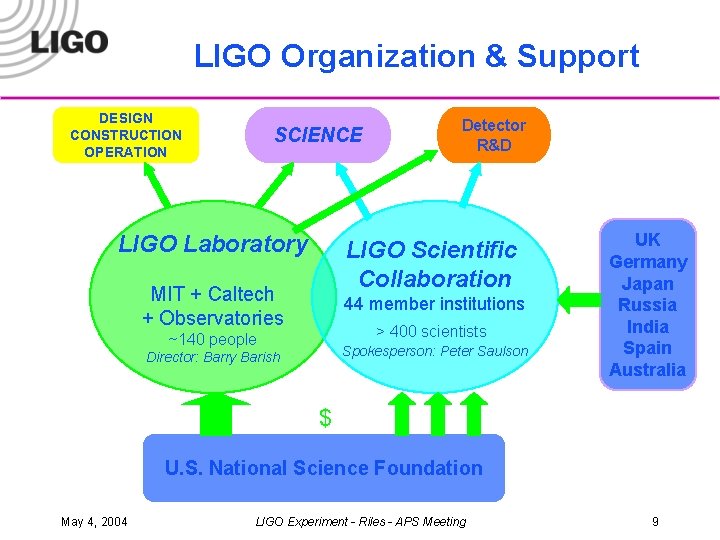 LIGO

LIGO Organization & Support

DESIGN
CONSTRUCTION
OPERATION

SCIENCE

Detector
R&D

LIGO Laboratory

MIT + Caltech
+ Observatories
~140 people
Director: Barry Barish

LIGO Scientific Collaboration
44 member institutions
> 400 scientists
Spokesperson: Peter Saulson

UK
Germany
Japan
Russia
India
Spain
Australia

$

U.S. National Science Foundation

May 4, 2004

LIGO Experiment - Riles - APS Meeting

9